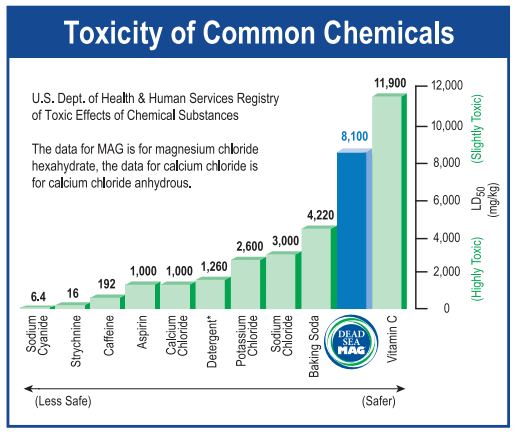 Toxicity of Common Chemicals

U.S. Dept. of Health & Human Services Registry of Toxic Effects of Chemical Substances

The data for MAG is for magnesium chloride hexahydrate, the data for calcium chloride is for calcium chloride anhydrous.

6.4
16
192
1,000
1,000
1,260
2,600
3,000
4,220
8,100
11,900

12,000
10,000
8,000
6,000
4,000
2,000
0

(Slightly Toxic)
$LD_{50}$ (mg/kg)
(Highly Toxic)

Sodium Cyanide
Strychnine
Caffeine
Aspirin
Calcium Chloride
Detergent*
Potassium Chloride
Sodium Chloride
Baking Soda
DEAD SEA MAG
Vitamin C

(Less Safe)
(Safer)